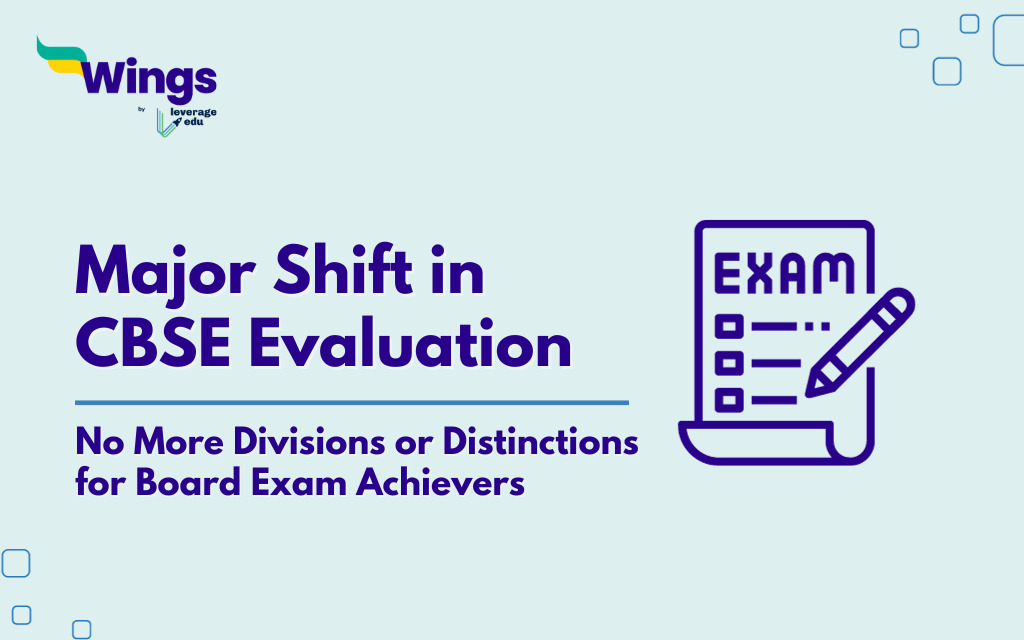 Wings
by leverage edu

Major Shift in CBSE Evaluation

No More Divisions or Distinctions for Board Exam Achievers

EXAM